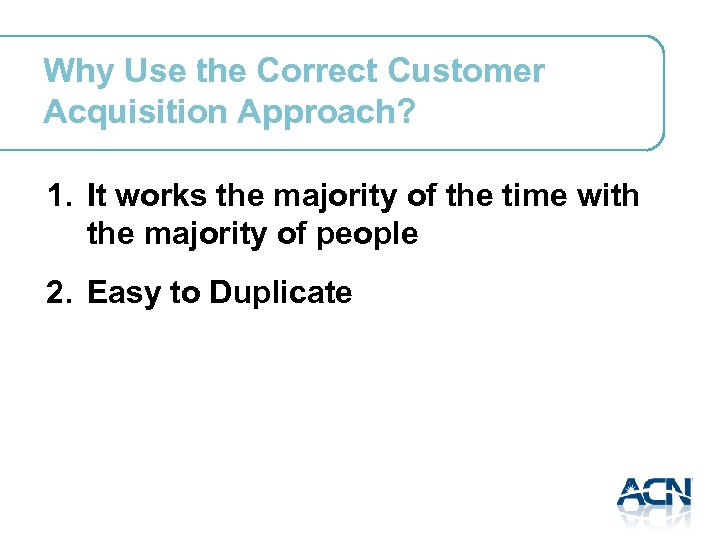 Why Use the Correct Customer Acquisition Approach?

1. It works the majority of the time with the majority of people

2. Easy to Duplicate

ACN